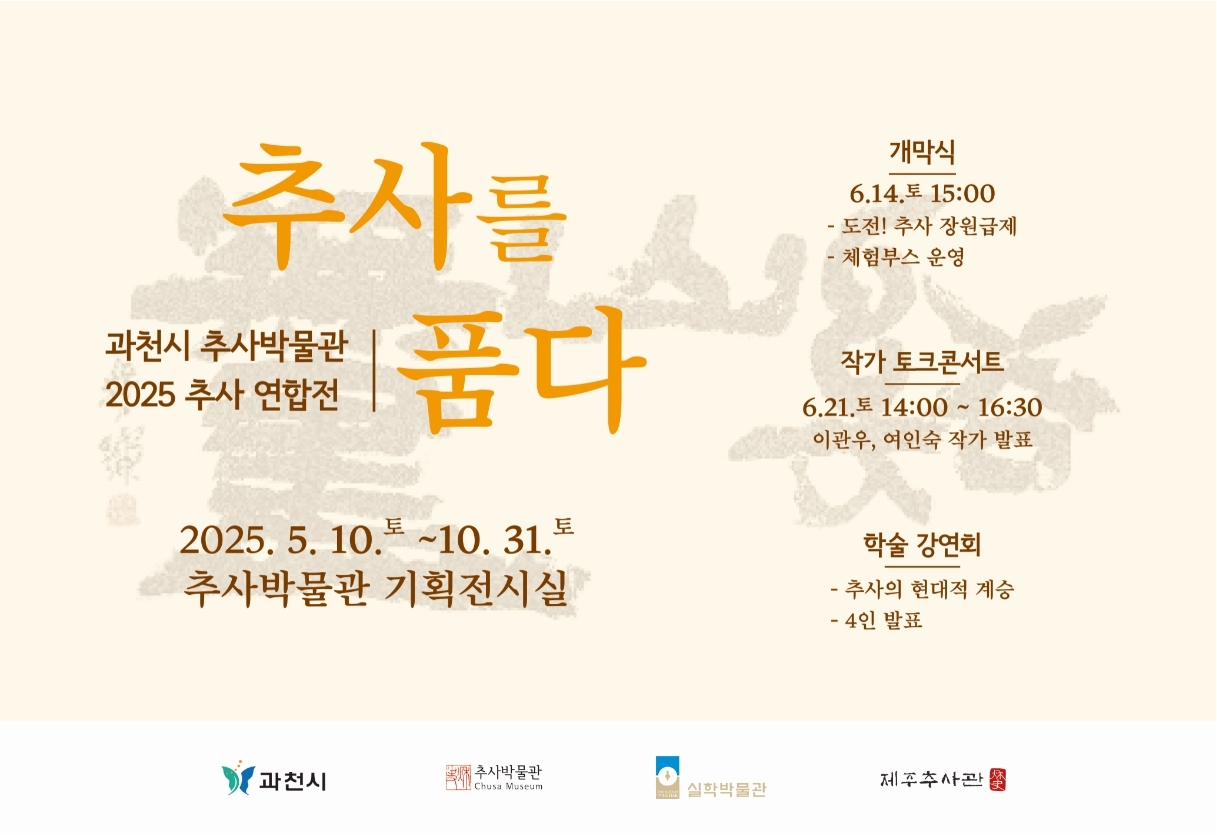 추사를 품다

과천시 추사박물관
2025 추사 연합전

2025. 5. 10.토 ~10. 31.토
추사박물관 기획전시실

개막식
6.14.토 15:00
- 도전! 추사 장원급제
- 체험부스 운영

작가 토크콘서트
6.21.토 14:00 ~ 16:30
이관우, 여인숙 작가 발표

학술 강연회
- 추사의 현대적 계승
- 4인 발표

과천시
추사박물관
Chusa Museum
실학박물관
제주추사관